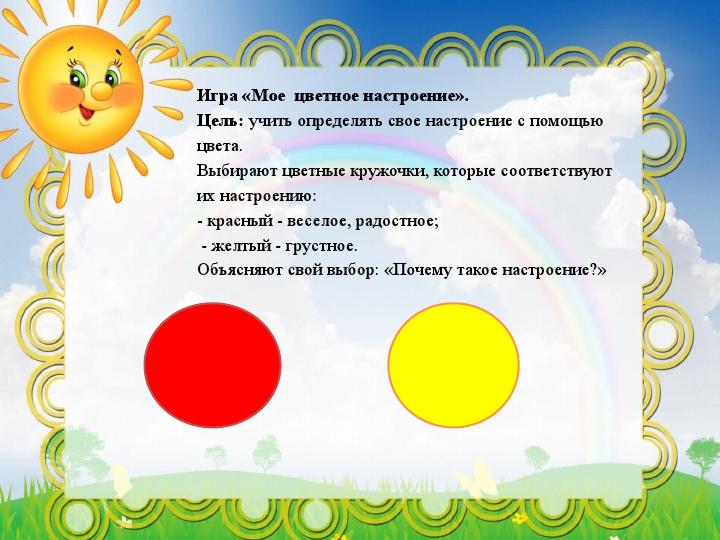 Игра «Мое цветное настроение».
Цель: учить определять свое настроение с помощью цвета.
Выбирают цветные кружочки, которые соответствуют их настроению:
- красный - веселое, радостное;
- желтый - грустное.
Объясняют свой выбор: «Почему такое настроение?»